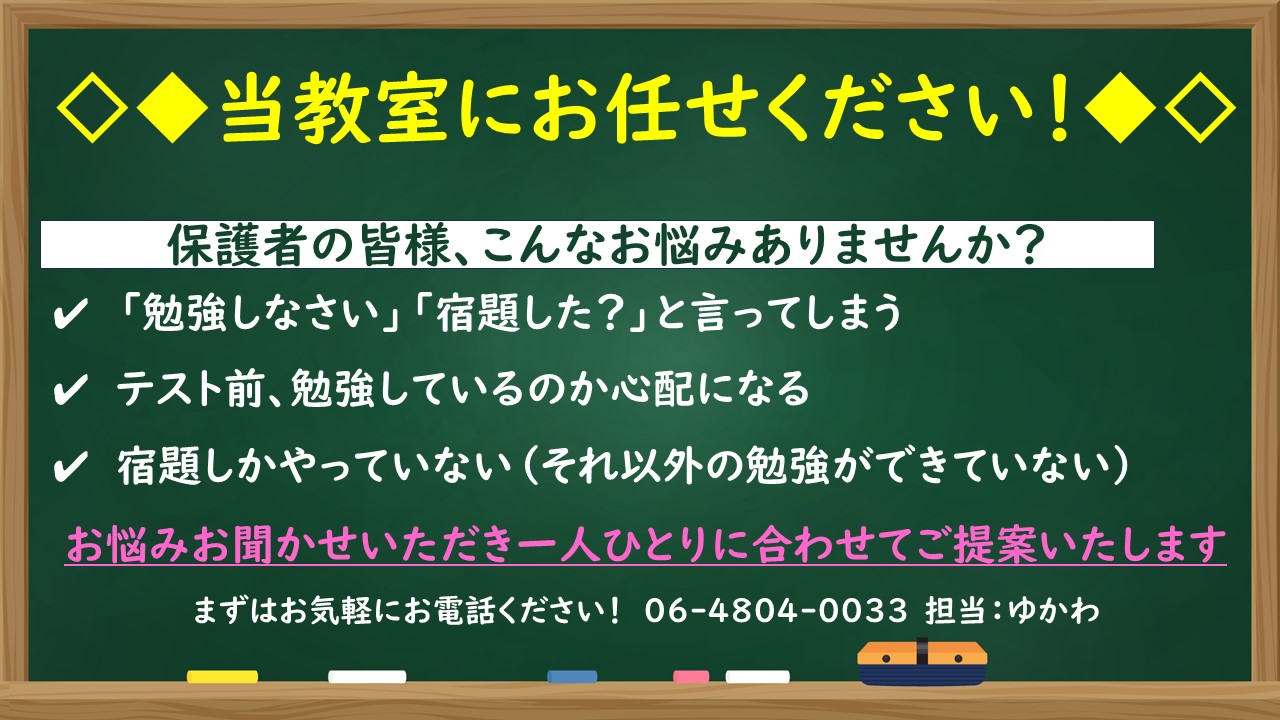 ◇◆当教室にお任せください！◆◇

保護者の皆様、こんなお悩みありませんか？

✔ 「勉強しなさい」「宿題した？」と言ってしまう

✔ テスト前、勉強しているのか心配になる

✔ 宿題しかやっていない（それ以外の勉強ができていない）

お悩みお聞かせいただき一人ひとりに合わせてご提案いたします

まずはお気軽にお電話ください！ 06-4804-0033 担当：ゆかわ